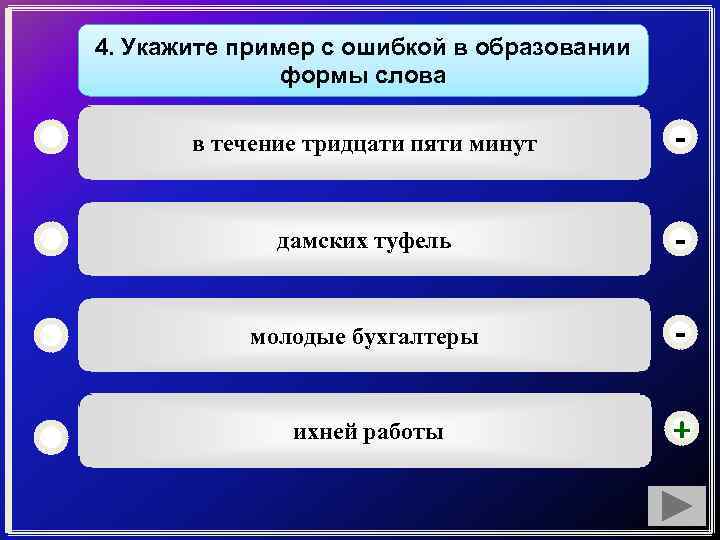 4. Укажите пример с ошибкой в образовании формы слова

в течение тридцати пяти минут

-

дамских туфель

-

молодые бухгалтеры

-

ихней работы

+